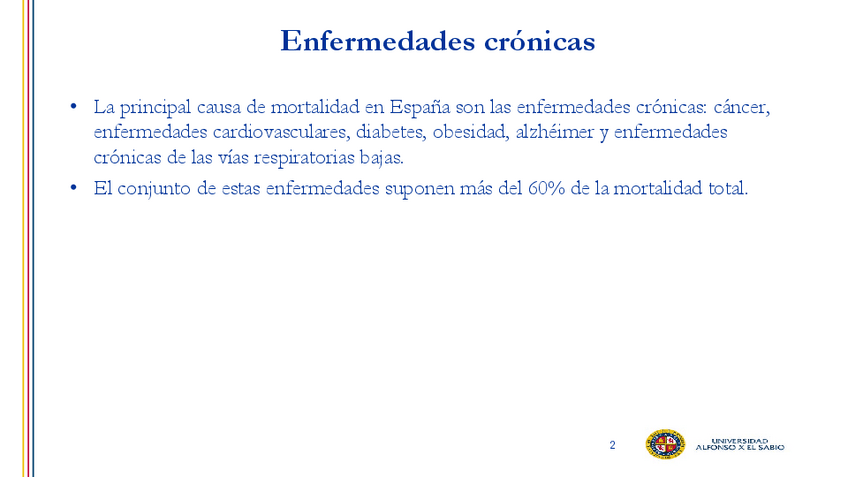 Enfermedades crónicas

• La principal causa de mortalidad en España son las enfermedades crónicas: cáncer, enfermedades cardiovasculares, diabetes, obesidad, alzhéimer y enfermedades crónicas de las vías respiratorias bajas.

• El conjunto de estas enfermedades suponen más del 60% de la mortalidad total.

2

UNIVERSIDAD ALFONSO X EL SABIO